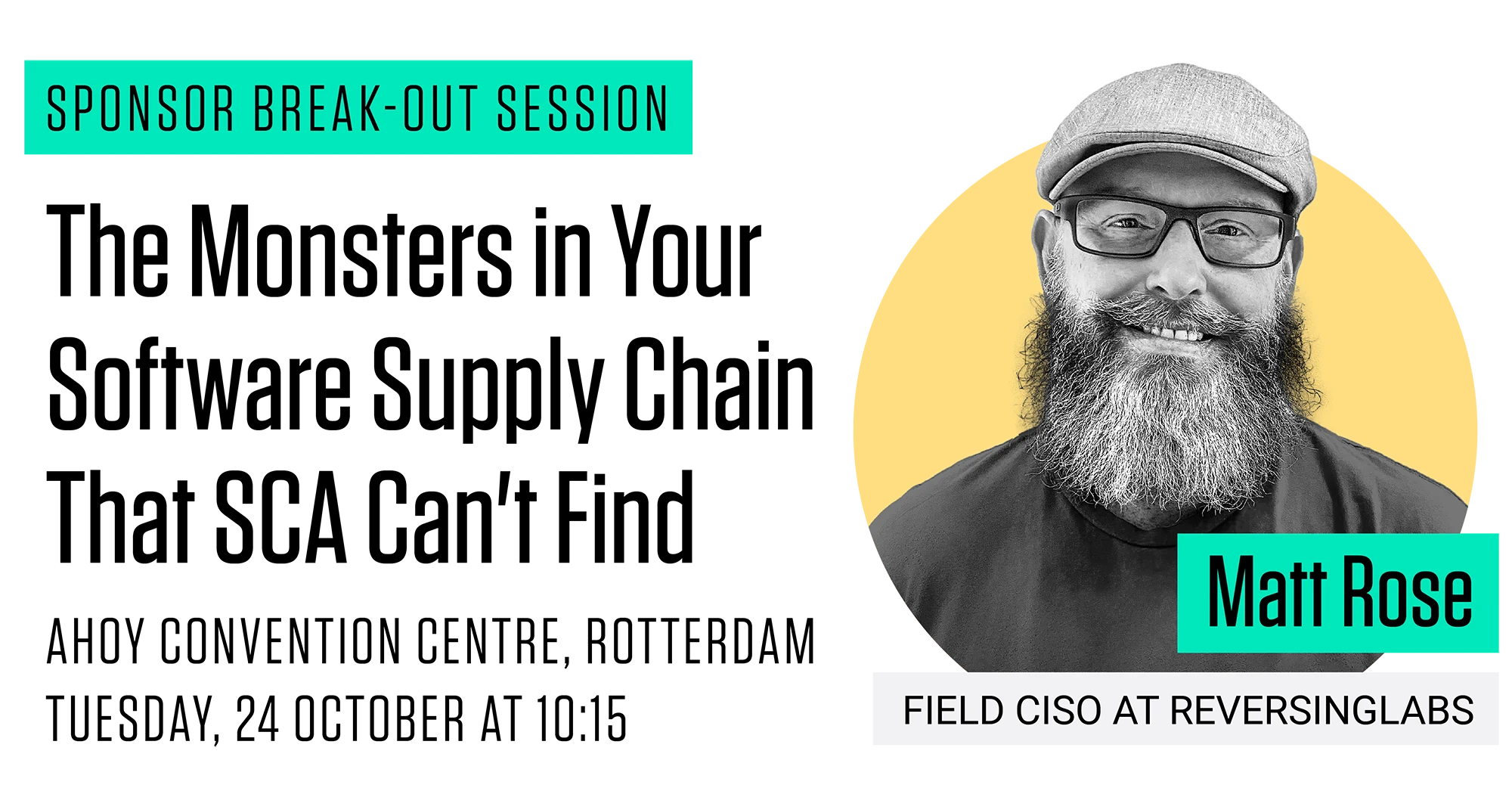 SPONSOR BREAK-OUT SESSION

The Monsters in Your Software Supply Chain That SCA Can't Find

AHOY CONVENTION CENTRE, ROTTERDAM
TUESDAY, 24 OCTOBER AT 10:15

Matt Rose

FIELD CISO AT REVERSINGLABS